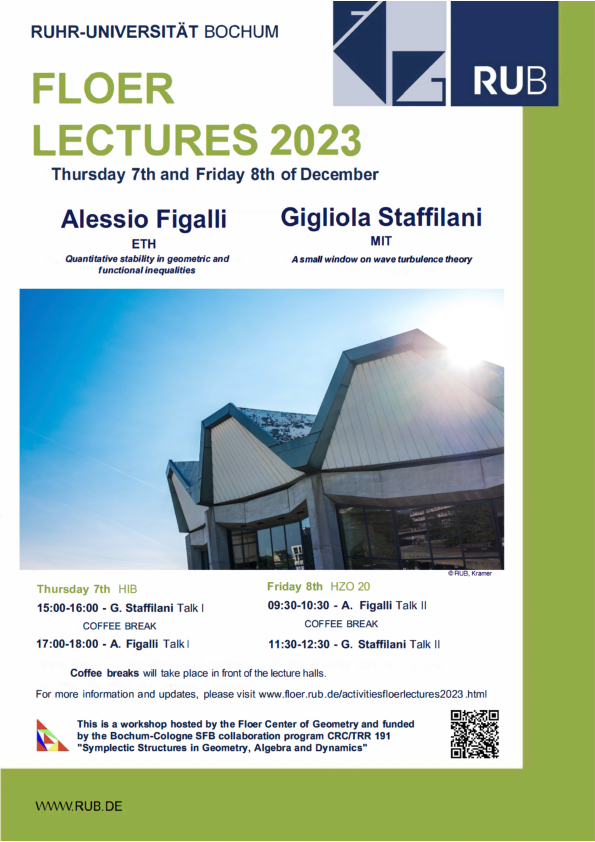 RUHR-UNIVERSITÄT BOCHUM

RUB

FLOER LECTURES 2023

Thursday 7th and Friday 8th of December

Alessio Figalli
ETH
Quantitative stability in geometric and functional inequalities

Gigliola Staffilani
MIT
A small window on wave turbulence theory

© RUB, Kramer

Thursday 7th HIB
15:00-16:00 - G. Staffilani Talk I
COFFEE BREAK
17:00-18:00 - A. Figalli Talk I

Friday 8th HZO 20
09:30-10:30 - A. Figalli Talk II
COFFEE BREAK
11:30-12:30 - G. Staffilani Talk II

Coffee breaks will take place in front of the lecture halls.

For more information and updates, please visit www.floer.rub.de/activitiesfloerlectures2023.html

This is a workshop hosted by the Floer Center of Geometry and funded by the Bochum-Cologne SFB collaboration program CRC/TRR 191 "Symplectic Structures in Geometry, Algebra and Dynamics"

WWW.RUB.DE